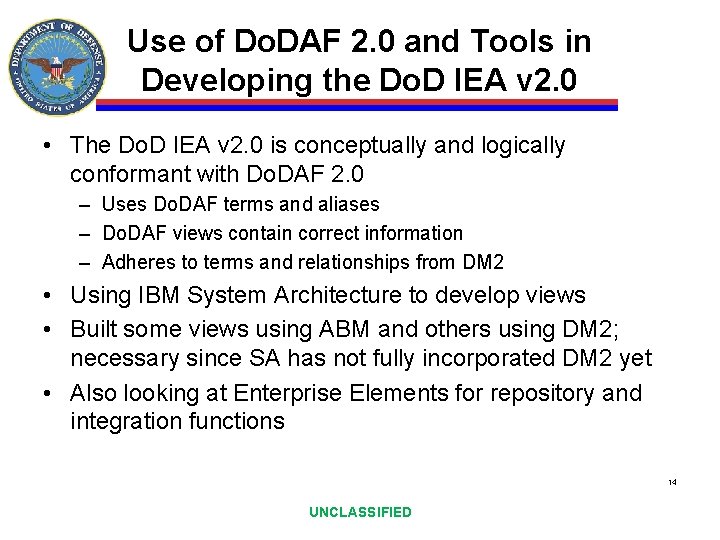 DEPARTMENT OF DEFENSE
UNITED STATES OF AMERICA

Use of DoDAF 2.0 and Tools in Developing the DoD IEA v2.0

• The DoD IEA v2.0 is conceptually and logically conformant with DoDAF 2.0
– Uses DoDAF terms and aliases
– DoDAF views contain correct information
– Adheres to terms and relationships from DM2
• Using IBM System Architecture to develop views
• Built some views using ABM and others using DM2; necessary since SA has not fully incorporated DM2 yet
• Also looking at Enterprise Elements for repository and integration functions

14

UNCLASSIFIED